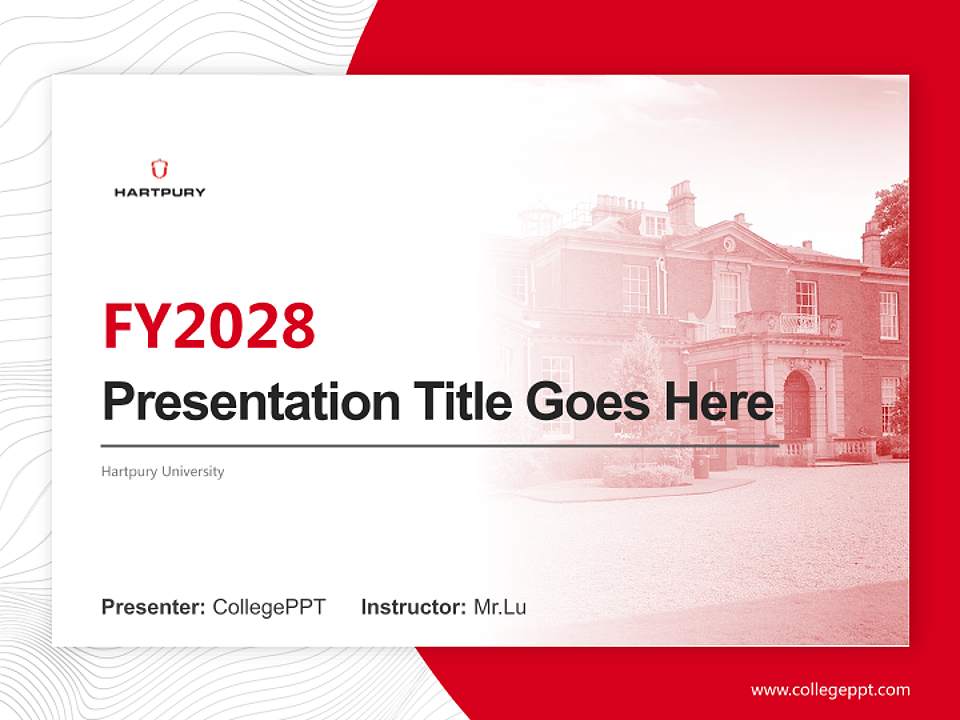 HARTPURY

FY2028

Presentation Title Goes Here

Hartpury University

Presenter: CollegePPT Instructor: Mr.Lu

www.collegeppt.com